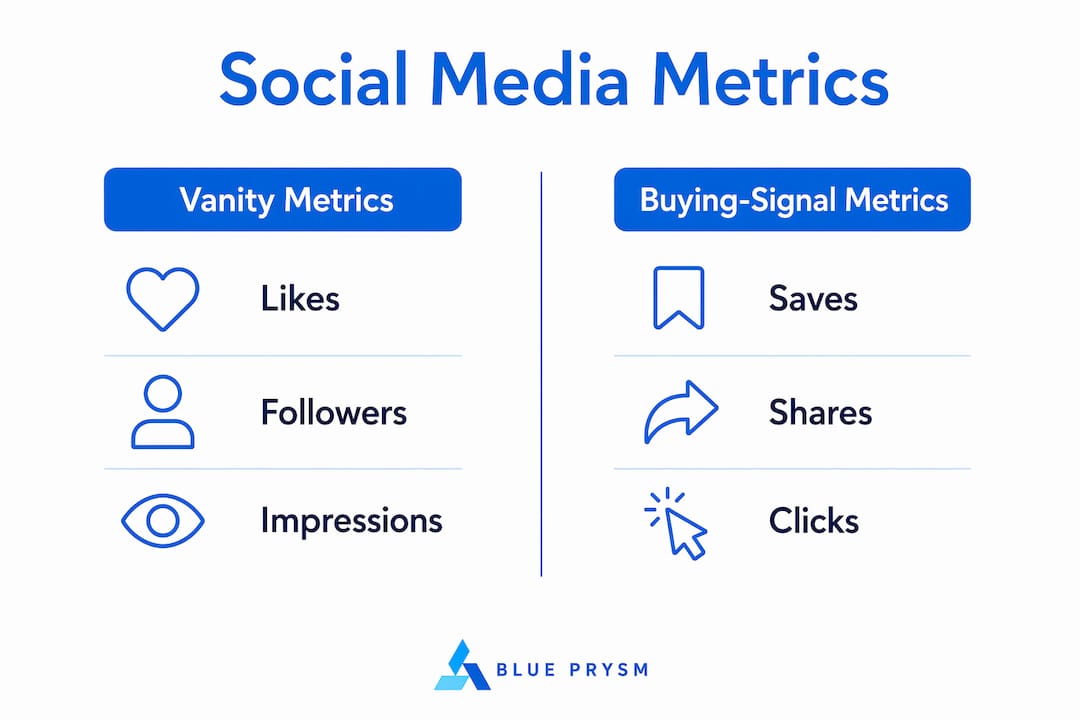 Social Media Metrics

Vanity Metrics

Likes

Followers

Impressions

Buying-Signal Metrics

Saves

Shares

Clicks

BLUE PRYSM